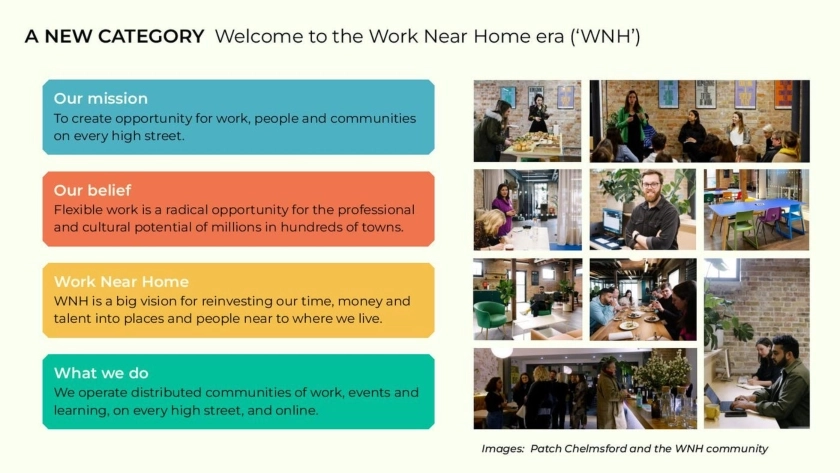 A NEW CATEGORY Welcome to the Work Near Home era ('WNH')

Our mission
To create opportunity for work, people and communities on every high street.

Our belief
Flexible work is a radical opportunity for the professional and cultural potential of millions in hundreds of towns.

Work Near Home
WNH is a big vision for reinvesting our time, money and talent into places and people near to where we live.

What we do
We operate distributed communities of work, events and learning, on every high street, and online.

Images: Patch Chelmsford and the WNH community